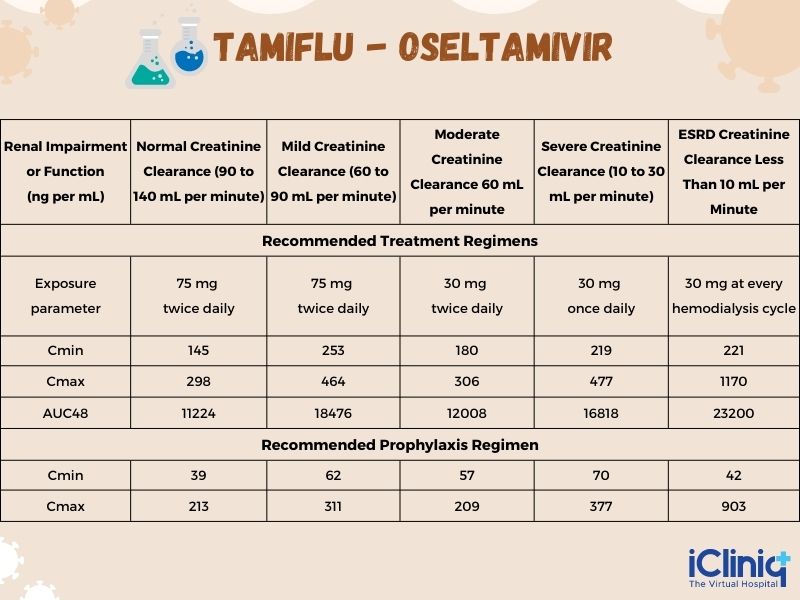 TAMIFLU - OSELTAMIVIR

| Renal Impairment or Function (ng per mL) | Normal Creatinine Clearance (90 to 140 mL per minute) | Mild Creatinine Clearance (60 to 90 mL per minute) | Moderate Creatinine Clearance 60 mL per minute | Severe Creatinine Clearance (10 to 30 mL per minute) | ESRD Creatinine Clearance Less Than 10 mL per Minute |
|---|---|---|---|---|---|
| Recommended Treatment Regimens | | | | | |
| Exposure parameter | 75 mg twice daily | 75 mg twice daily | 30 mg twice daily | 30 mg once daily | 30 mg at every hemodialysis cycle |
| Cmin | 145 | 253 | 180 | 219 | 221 |
| Cmax | 298 | 464 | 306 | 477 | 1170 |
| AUC48 | 11224 | 18476 | 12008 | 16818 | 23200 |
| Recommended Prophylaxis Regimen | | | | | |
| Cmin | 39 | 62 | 57 | 70 | 42 |
| Cmax | 213 | 311 | 209 | 377 | 903 |

iCliniq
The Virtual Hospital